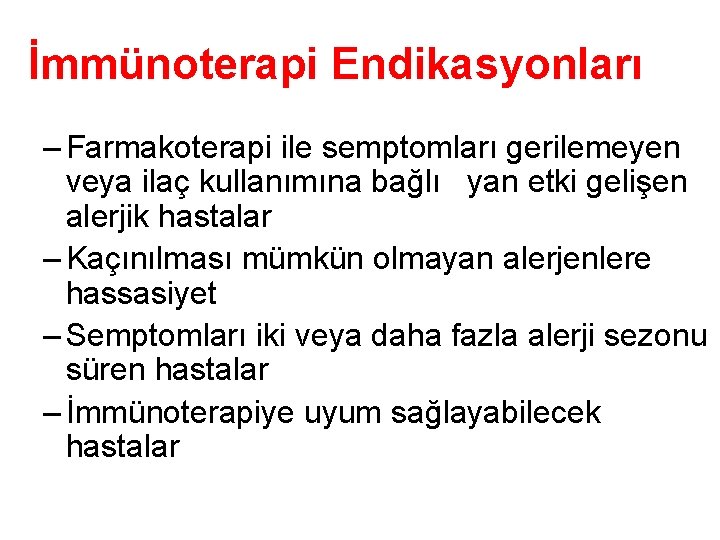 İmmünoterapi Endikasyonları

– Farmakoterapi ile semptomları gerilemeyen veya ilaç kullanımına bağlı yan etki gelişen alerjik hastalar

– Kaçınılması mümkün olmayan alerjenlere hassasiyet

– Semptomları iki veya daha fazla alerji sezonu süren hastalar

– İmmünoterapiye uyum sağlayabilecek hastalar